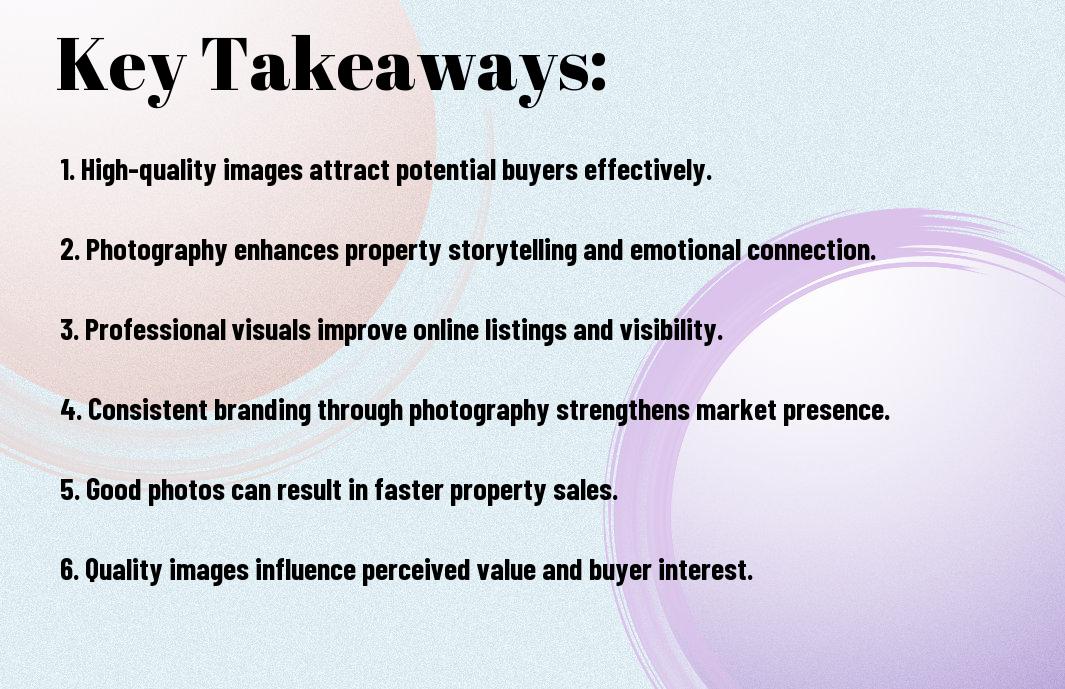 Key Takeaways:

1. High-quality images attract potential buyers effectively.

2. Photography enhances property storytelling and emotional connection.

3. Professional visuals improve online listings and visibility.

4. Consistent branding through photography strengthens market presence.

5. Good photos can result in faster property sales.

6. Quality images influence perceived value and buyer interest.